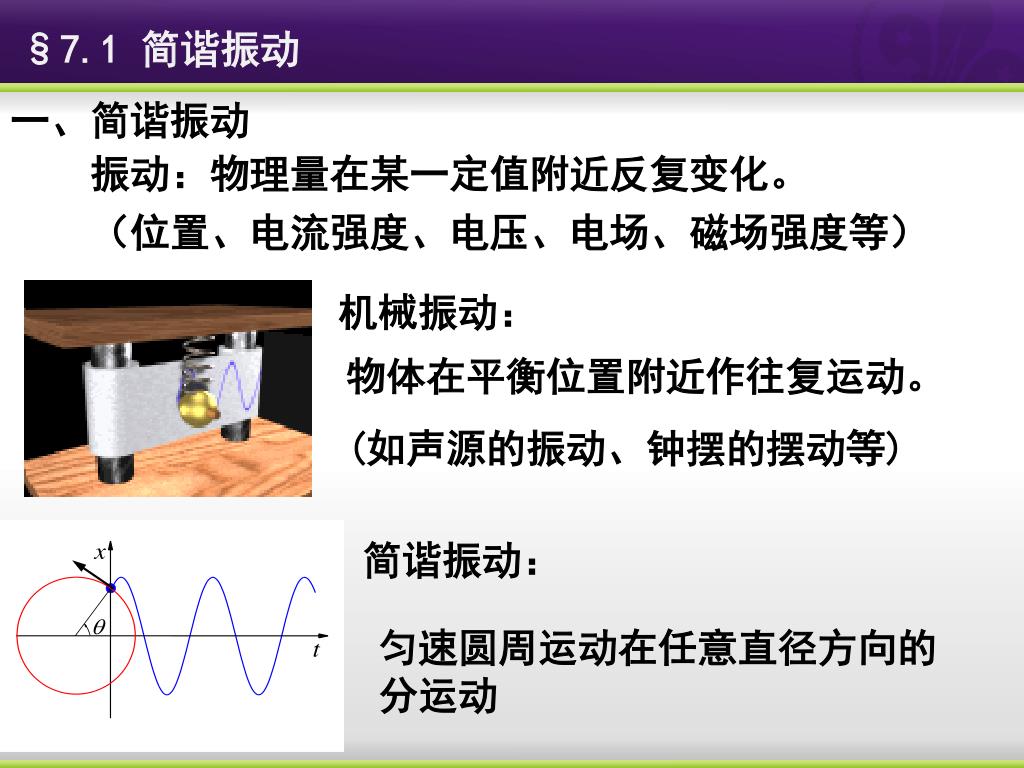 §7.1 简谐振动

一、简谐振动

振动：物理量在某一定值附近反复变化。

（位置、电流强度、电压、电场、磁场强度等）

机械振动：

物体在平衡位置附近作往复运动。

（如声源的振动、钟摆的摆动等）

$x$

$\theta$

$t$

简谐振动：

匀速圆周运动在任意直径方向的分运动